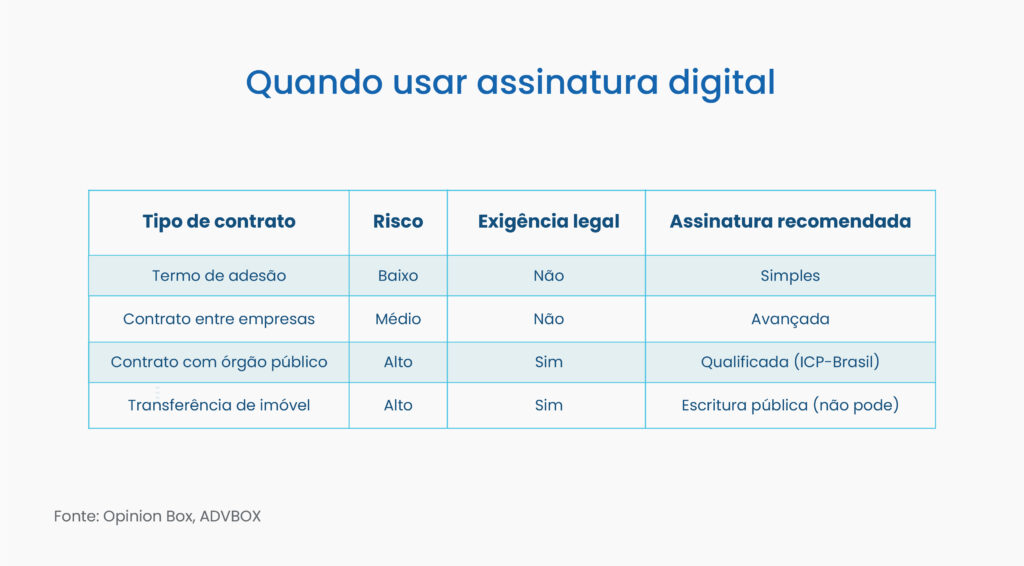 Quando usar assinatura digital

| Tipo de contrato | Risco | Exigência legal | Assinatura recomendada |
|---|---|---|---|
| Termo de adesão | Baixo | Não | Simples |
| Contrato entre empresas | Médio | Não | Avançada |
| Contrato com órgão público | Alto | Sim | Qualificada (ICP-Brasil) |
| Transferência de imóvel | Alto | Sim | Escritura pública (não pode) |

Fonte: Opinion Box, ADVBOX